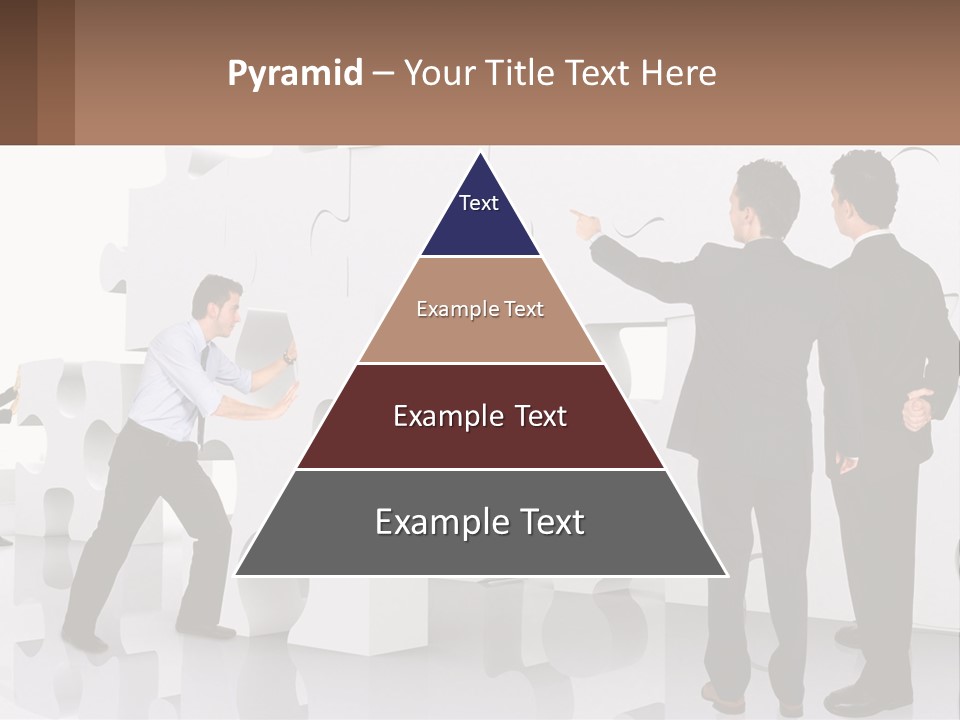 Pyramid – Your Title Text Here

Text

Example Text

Example Text

Example Text